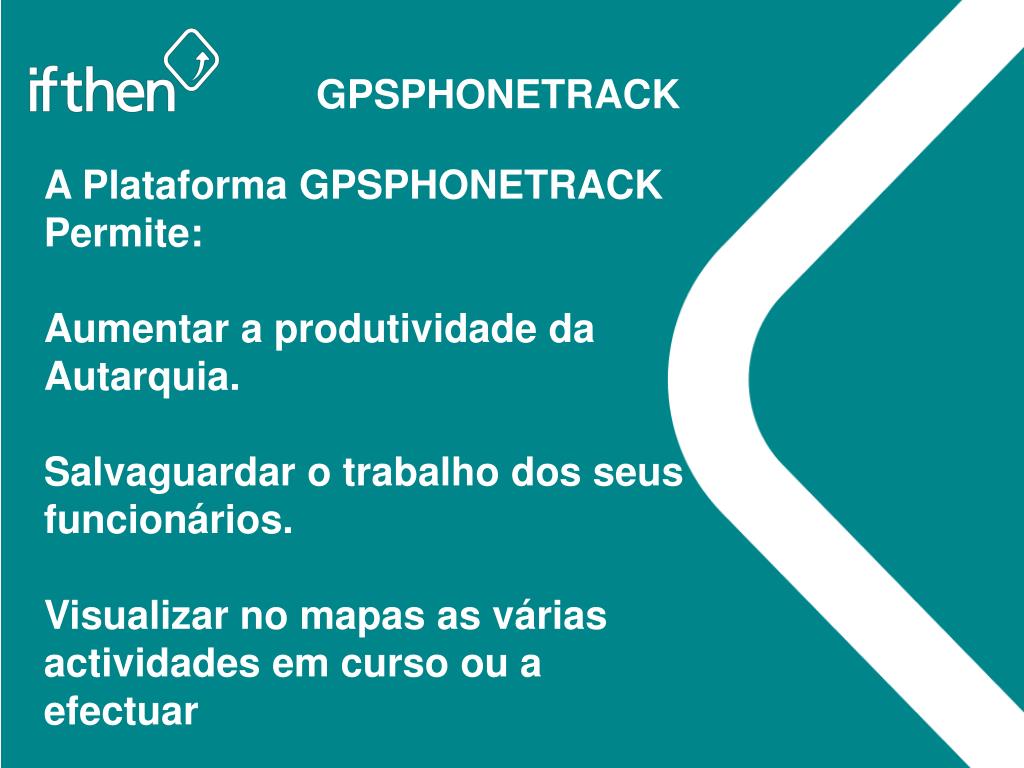 ifthen

GPSPHONETRACK

A Plataforma GPSPHONETRACK Permite:

Aumentar a produtividade da Autarquia.

Salvaguardar o trabalho dos seus funcionários.

Visualizar no mapas as várias actividades em curso ou a efectuar